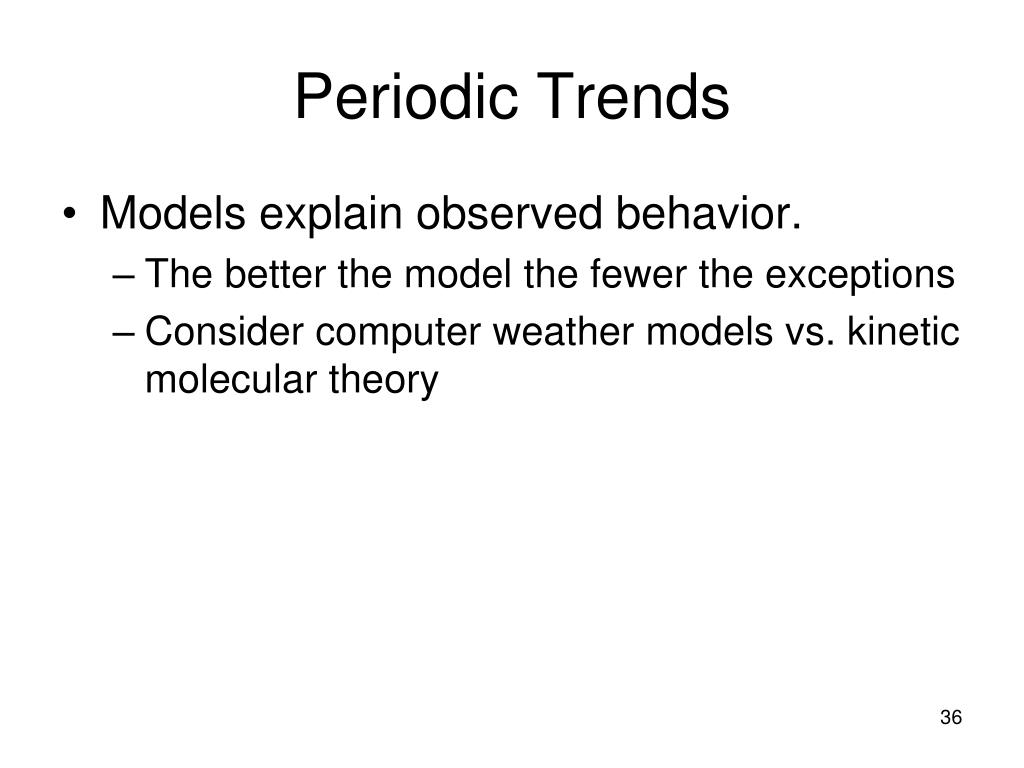 Periodic Trends

• Models explain observed behavior.
– The better the model the fewer the exceptions
– Consider computer weather models vs. kinetic molecular theory

36